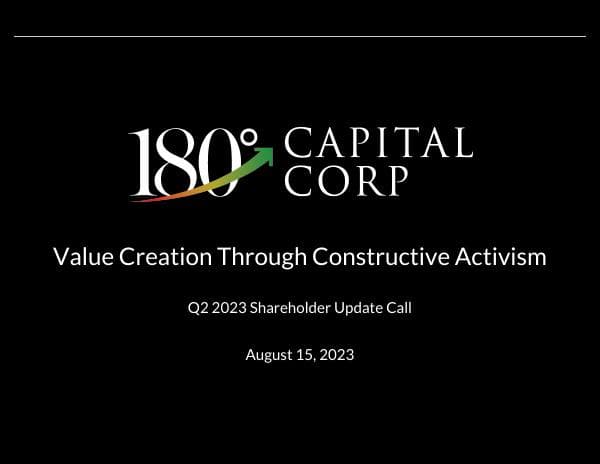 180° CAPITAL CORP

Value Creation Through Constructive Activism

Q2 2023 Shareholder Update Call

August 15, 2023